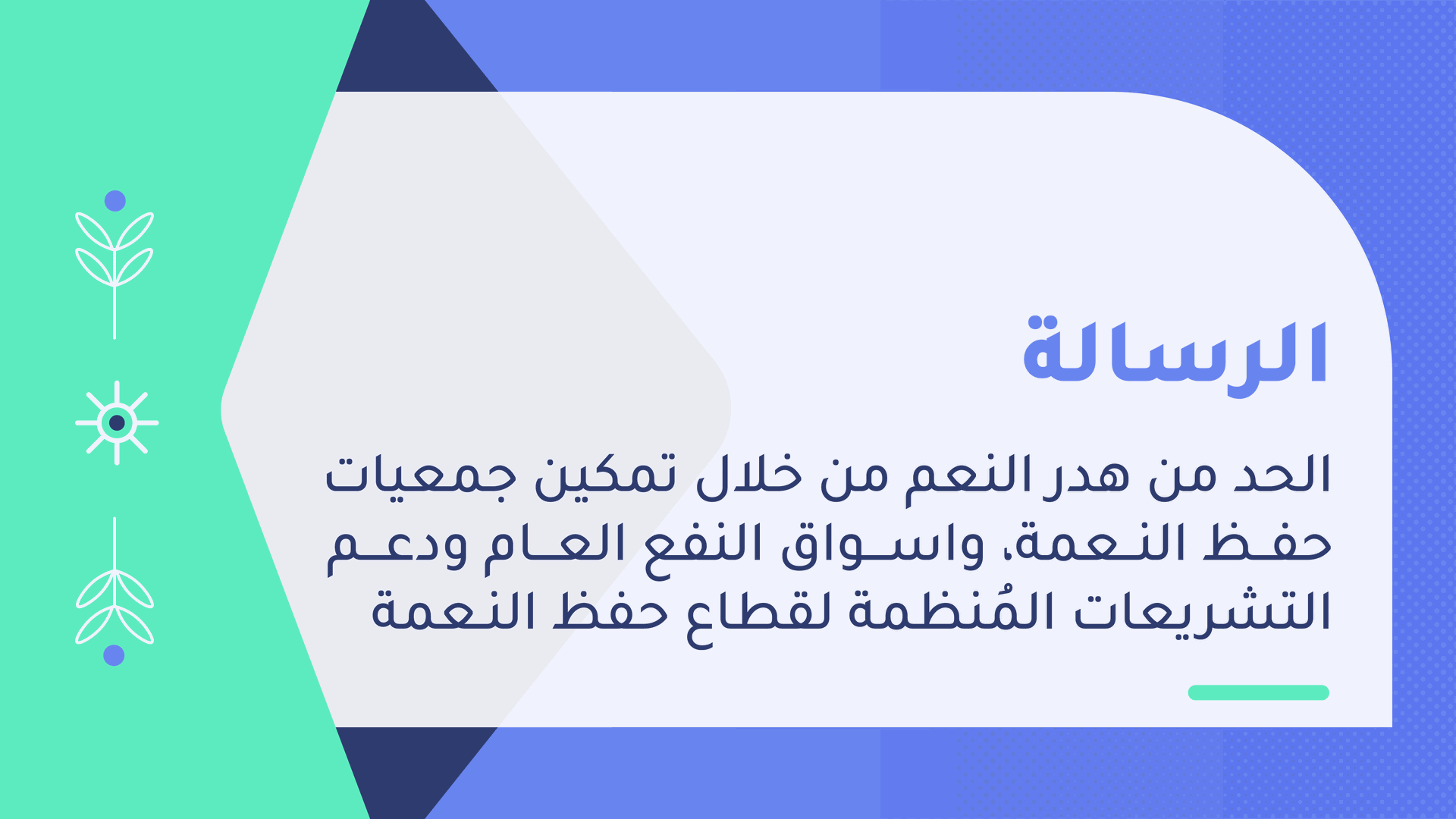 الرسالة

الحد من هدر النعم من خلال تمكين جمعيات حفظ النعمة، واسواق النفع العام ودعم التشريعات المُنظمة لقطاع حفظ النعمة